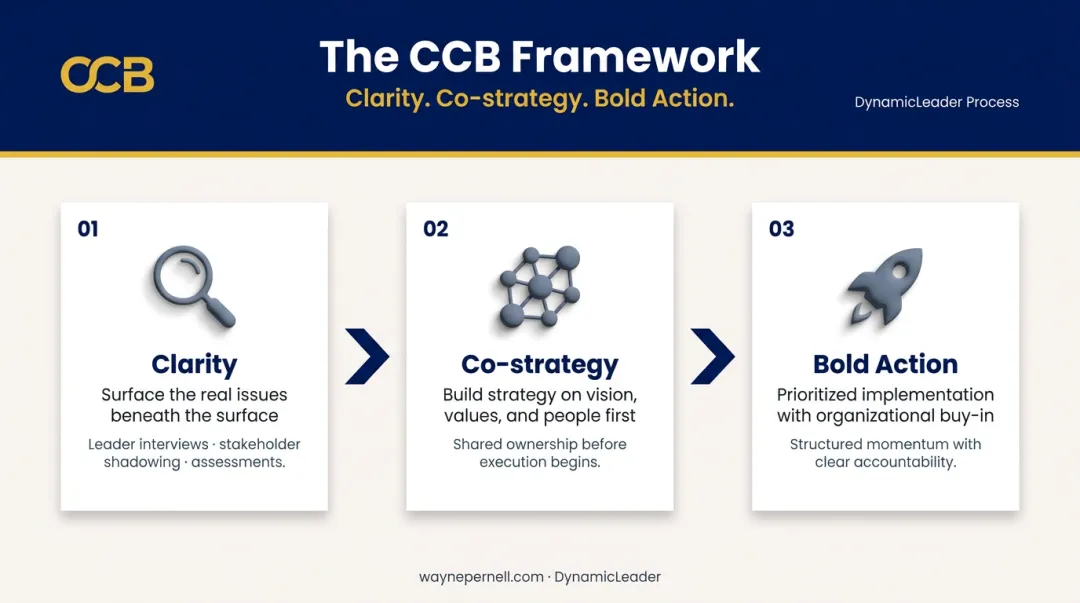 CCB

The CCB Framework

Clarity. Co-strategy. Bold Action.

DynamicLeader Process

01

Clarity

Surface the real issues beneath the surface

Leader interviews · stakeholder shadowing · assessments.

02

Co-strategy

Build strategy on vision, values, and people first

Shared ownership before execution begins.

03

Bold Action

Prioritized implementation with organizational buy-in

Structured momentum with clear accountability.

waynepernell.com · DynamicLeader